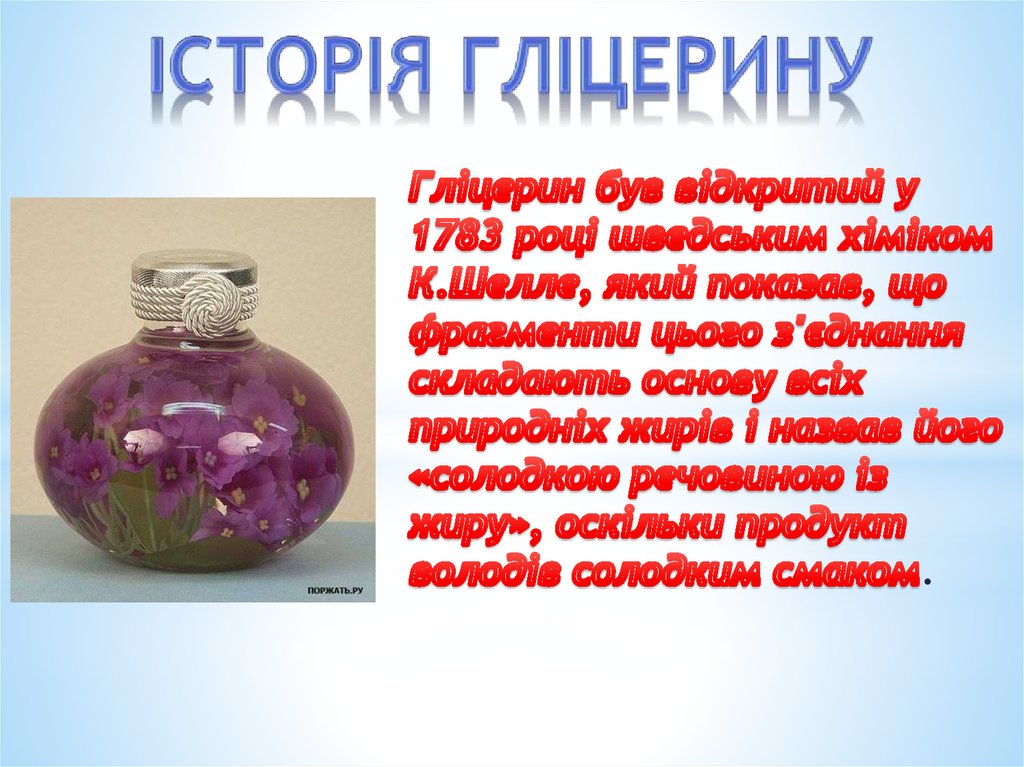 ІСТОРІЯ ГЛІЦЕРИНУ

ПОРЖАТЬ.РУ

Гліцерин був відкритий у 1783 році шведським хіміком К.Шелле, який показав, що фрагменти цього з'єднання складають основу всіх природніх жирів і назвав його «солодкою речовиною із жиру», оскільки продукт володів солодким смаком.